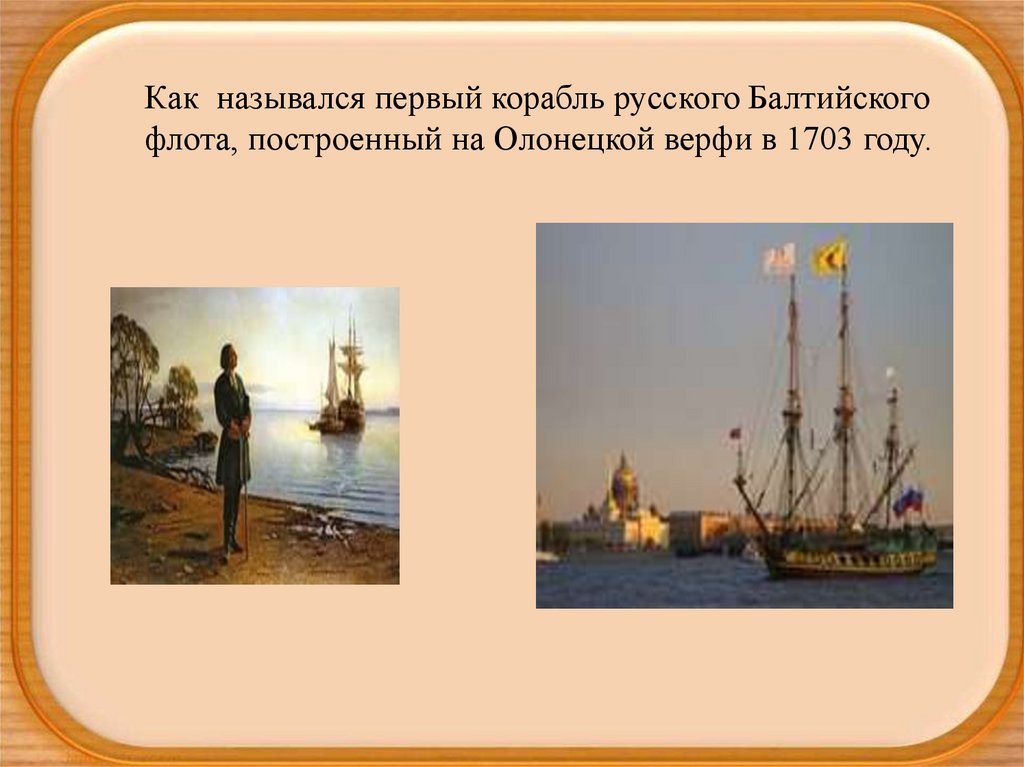 Как назывался первый корабль русского Балтийского флота, построенный на Олонецкой верфи в 1703 году.